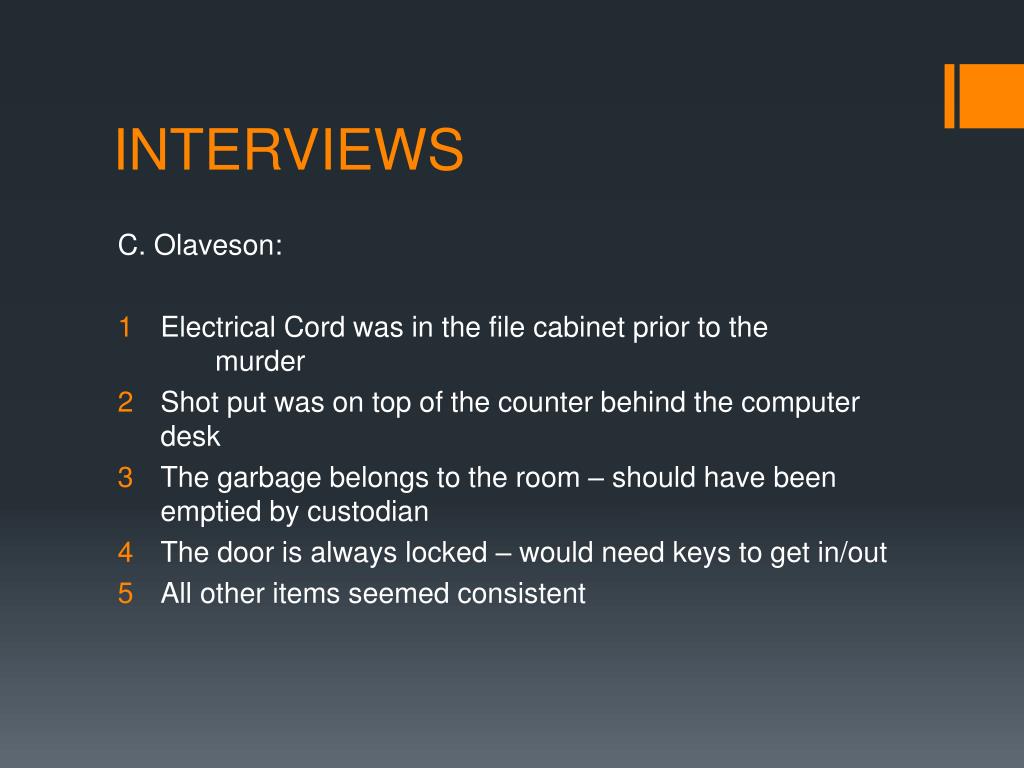 INTERVIEWS

C. Olaveson:

1 Electrical Cord was in the file cabinet prior to the murder
2 Shot put was on top of the counter behind the computer desk
3 The garbage belongs to the room – should have been emptied by custodian
4 The door is always locked – would need keys to get in/out
5 All other items seemed consistent